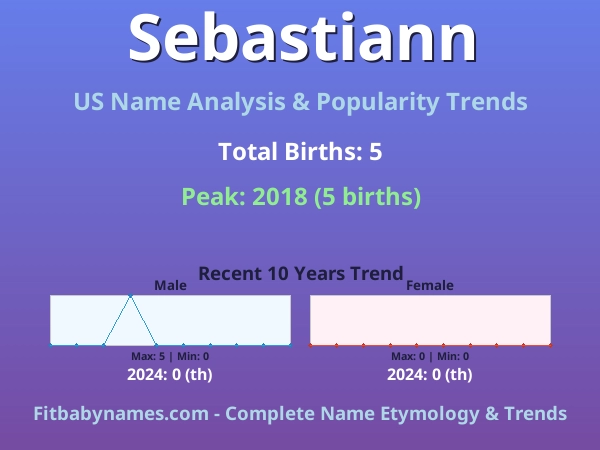 Sebastiann

US Name Analysis & Popularity Trends

Total Births: 5

Peak: 2018 (5 births)

Recent 10 Years Trend

Male

Max: 5 | Min: 0

2024: 0 (th)

Female

Max: 0 | Min: 0

2024: 0 (th)

Fitbabynames.com - Complete Name Etymology & Trends